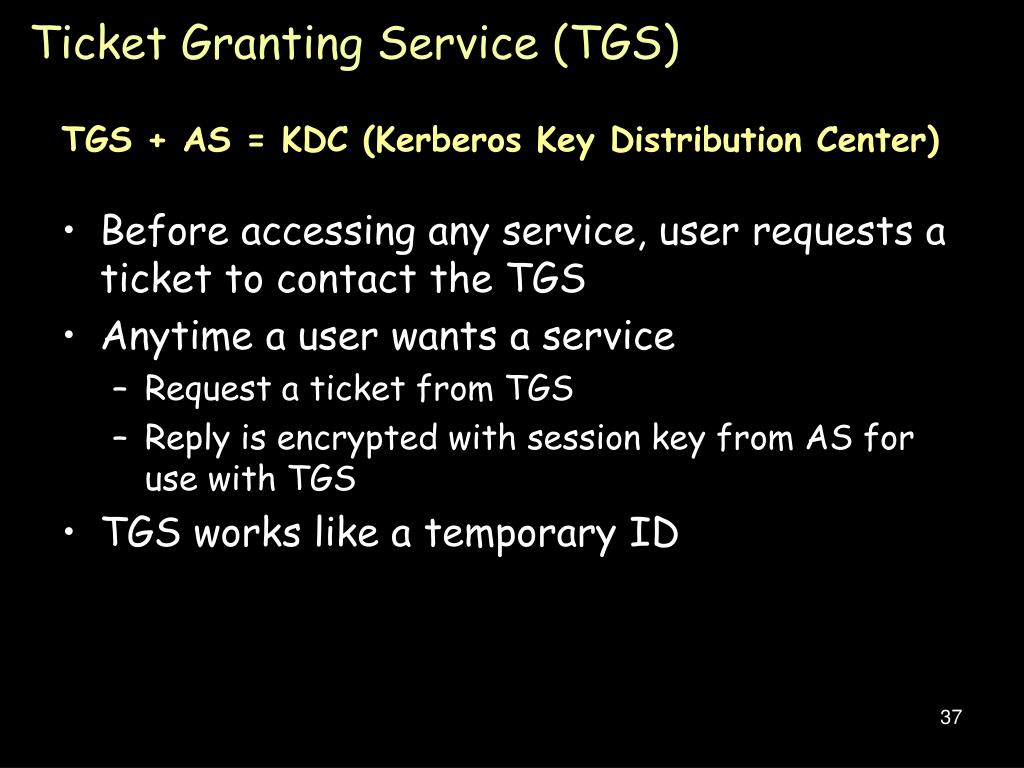 Ticket Granting Service (TGS)

TGS + AS = KDC (Kerberos Key Distribution Center)

• Before accessing any service, user requests a ticket to contact the TGS
• Anytime a user wants a service
– Request a ticket from TGS
– Reply is encrypted with session key from AS for use with TGS
• TGS works like a temporary ID

37